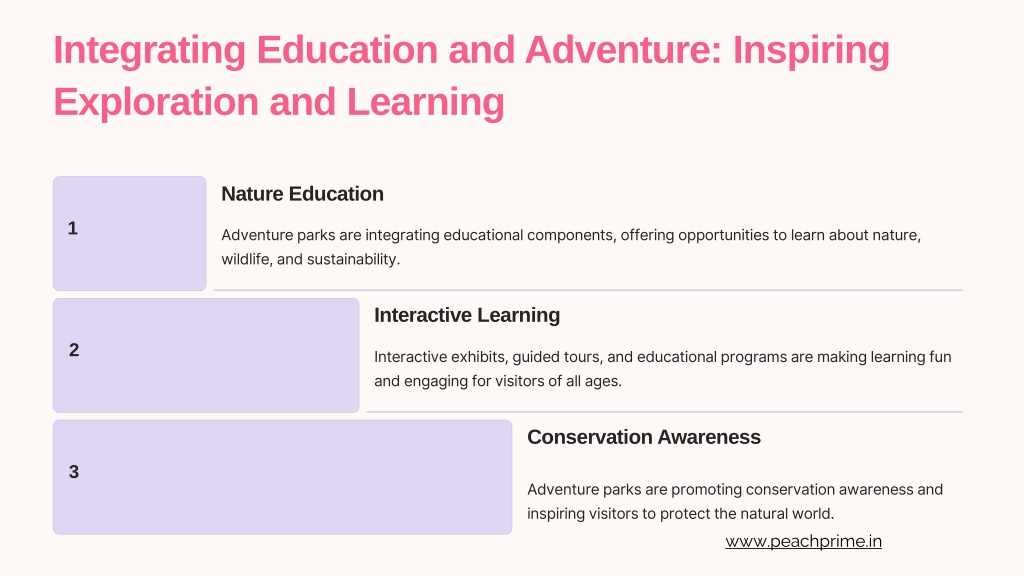 Integrating Education and Adventure: Inspiring Exploration and Learning

1

Nature Education

Adventure parks are integrating educational components, offering opportunities to learn about nature, wildlife, and sustainability.

2

Interactive Learning

Interactive exhibits, guided tours, and educational programs are making learning fun and engaging for visitors of all ages.

3

Conservation Awareness

Adventure parks are promoting conservation awareness and inspiring visitors to protect the natural world.

www.peachprime.in